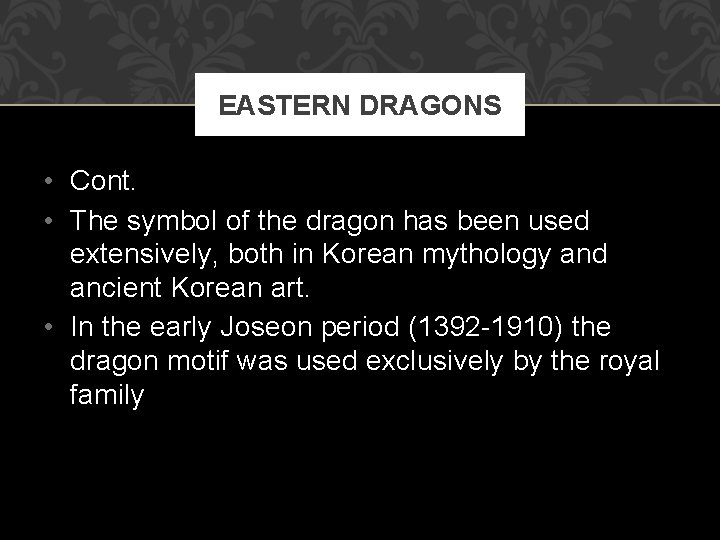 EASTERN DRAGONS

• Cont.
• The symbol of the dragon has been used extensively, both in Korean mythology and ancient Korean art.
• In the early Joseon period (1392-1910) the dragon motif was used exclusively by the royal family